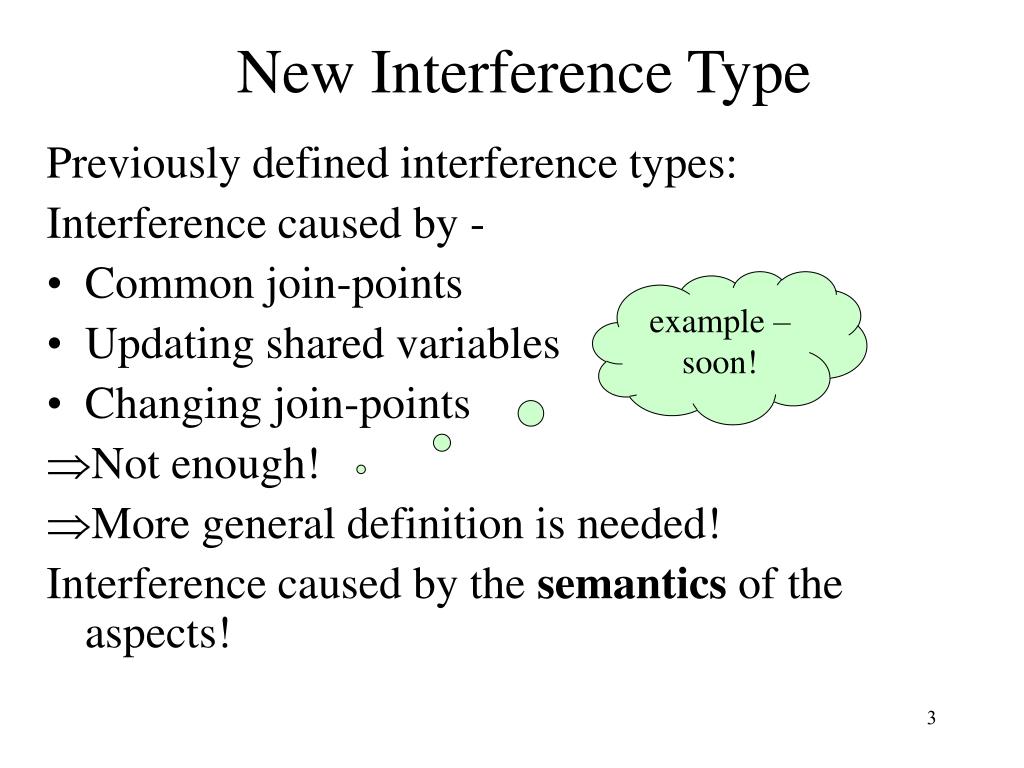 New Interference Type

Previously defined interference types:

Interference caused by -

• Common join-points
• Updating shared variables
• Changing join-points

example – soon!

$\Rightarrow$Not enough!

$\Rightarrow$More general definition is needed!

Interference caused by the **semantics** of the aspects!

3